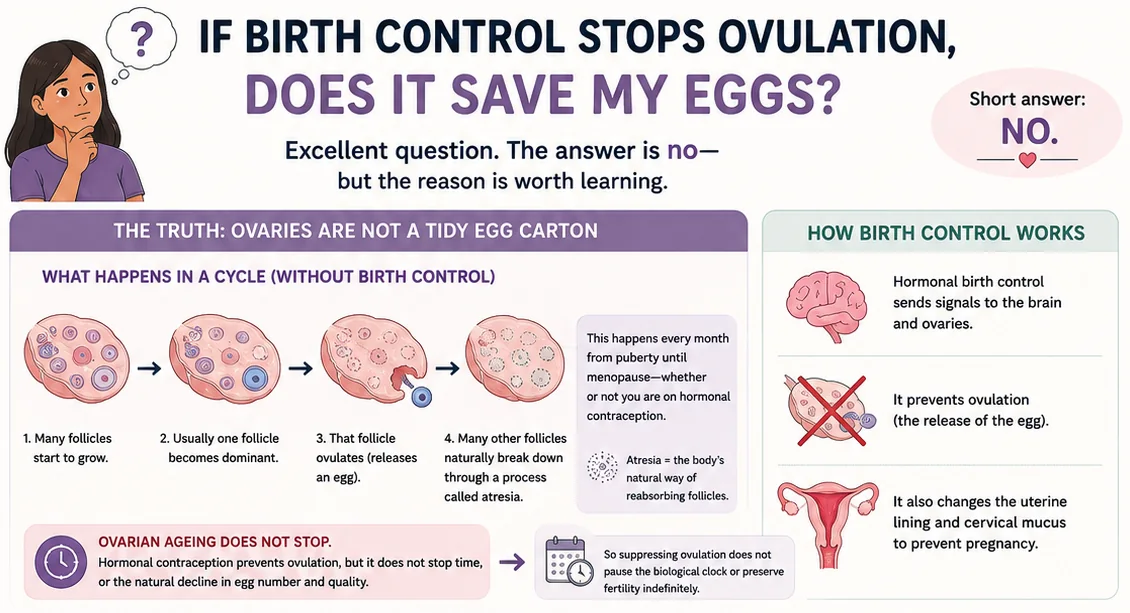 ?

IF BIRTH CONTROL STOPS OVULATION, DOES IT SAVE MY EGGS?

Excellent question. The answer is no— but the reason is worth learning.

Short answer: NO.

THE TRUTH: OVARIES ARE NOT A TIDY EGG CARTON

WHAT HAPPENS IN A CYCLE (WITHOUT BIRTH CONTROL)

1. Many follicles start to grow.

2. Usually one follicle becomes dominant.

3. That follicle ovulates (releases an egg).

4. Many other follicles naturally break down through a process called atresia.

This happens every month from puberty until menopause—whether or not you are on hormonal contraception.

Atresia = the body's natural way of reabsorbing follicles.

OVARIAN AGEING DOES NOT STOP.
Hormonal contraception prevents ovulation, but it does not stop time, or the natural decline in egg number and quality.

So suppressing ovulation does not pause the biological clock or preserve fertility indefinitely.

HOW BIRTH CONTROL WORKS

Hormonal birth control sends signals to the brain and ovaries.

It prevents ovulation (the release of the egg).

It also changes the uterine lining and cervical mucus to prevent pregnancy.